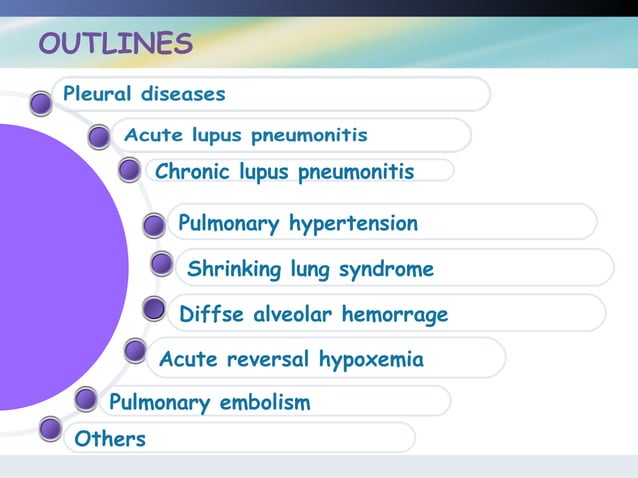 OUTLINES

Pleural diseases

Acute lupus pneumonitis

Chronic lupus pneumonitis

Pulmonary hypertension

Shrinking lung syndrome

Diffse alveolar hemorrage

Acute reversal hypoxemia

Pulmonary embolism

Others